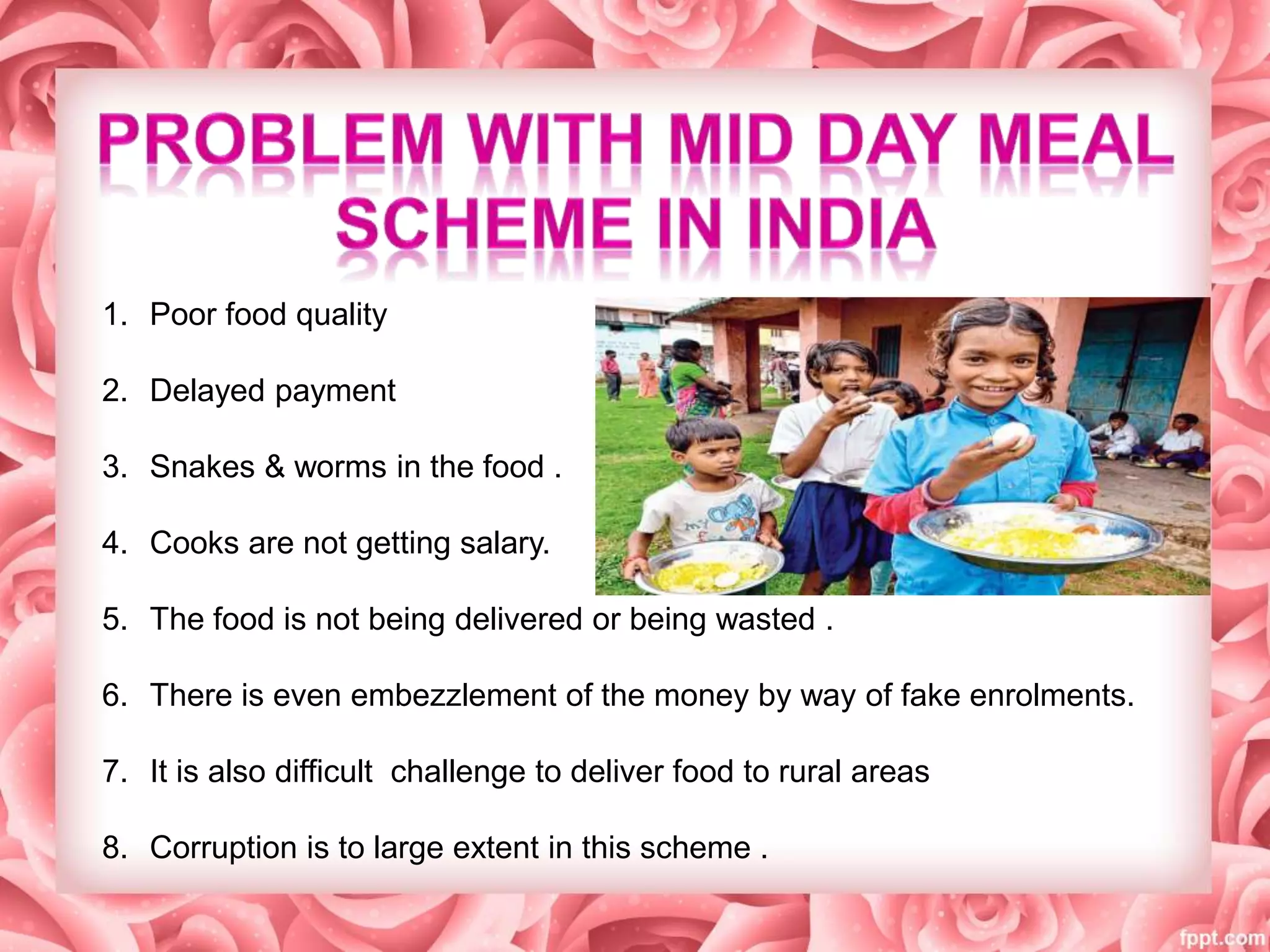 PROBLEM WITH MID DAY MEAL SCHEME IN INDIA

1. Poor food quality

2. Delayed payment

3. Snakes & worms in the food .

4. Cooks are not getting salary.

5. The food is not being delivered or being wasted .

6. There is even embezzlement of the money by way of fake enrolments.

7. It is also difficult challenge to deliver food to rural areas

8. Corruption is to large extent in this scheme .

fppt.com